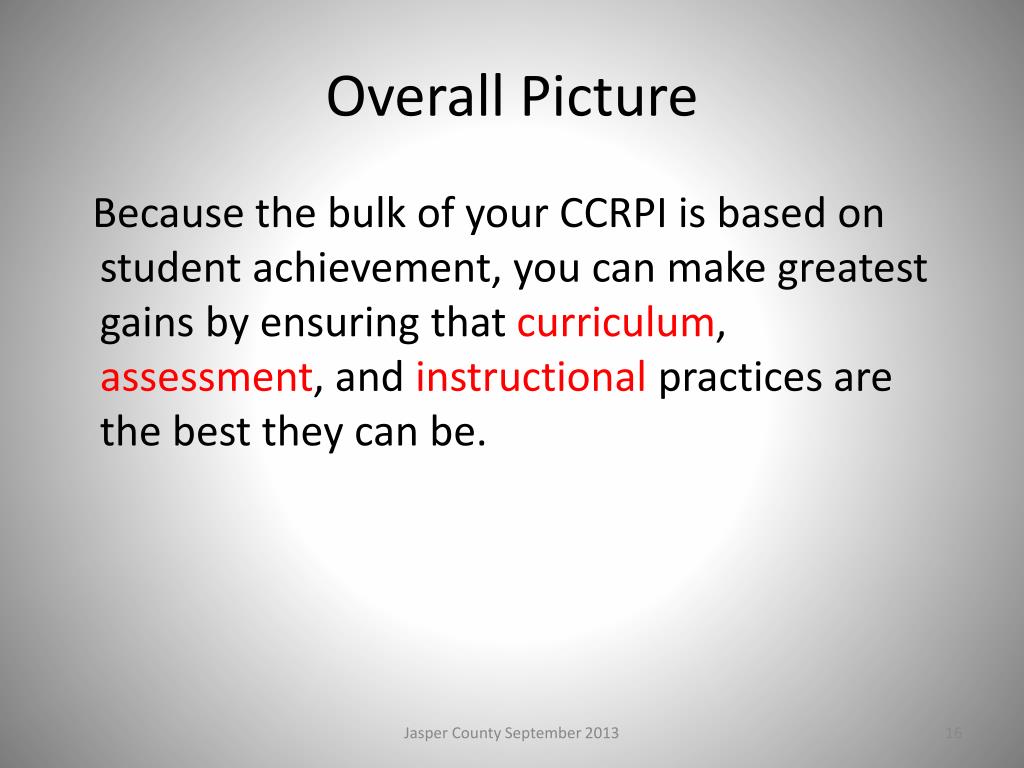 Overall Picture

Because the bulk of your CCRPI is based on student achievement, you can make greatest gains by ensuring that curriculum, assessment, and instructional practices are the best they can be.

Jasper County September 2013

16